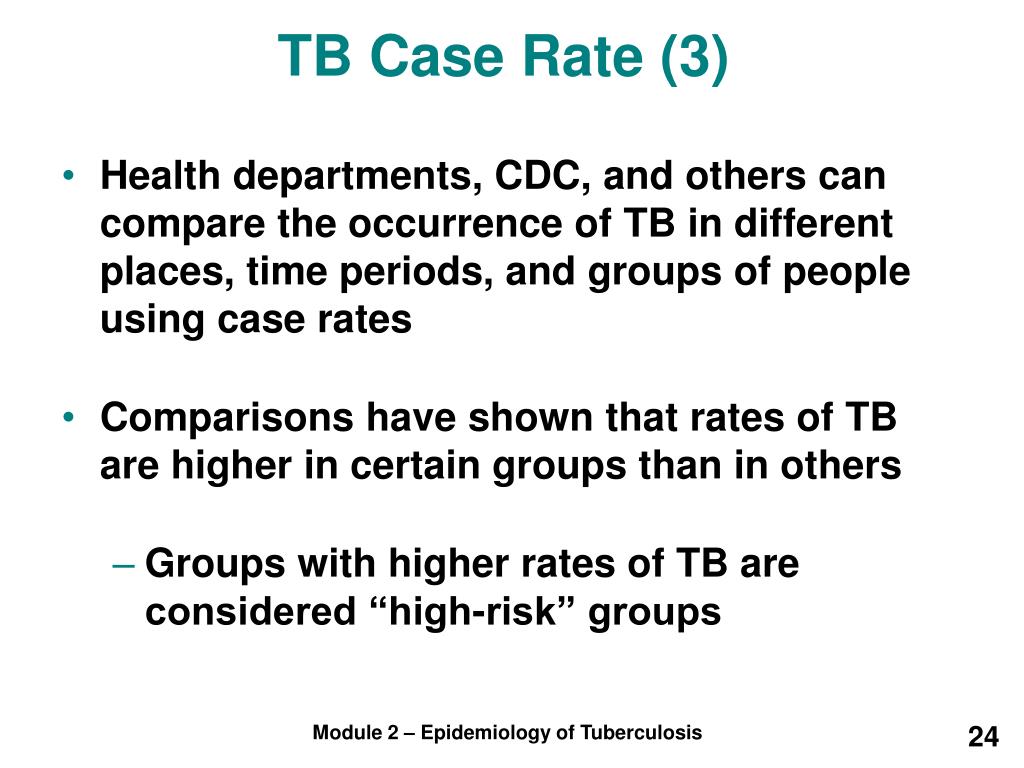 TB Case Rate (3)

• Health departments, CDC, and others can compare the occurrence of TB in different places, time periods, and groups of people using case rates

• Comparisons have shown that rates of TB are higher in certain groups than in others

– Groups with higher rates of TB are considered “high-risk” groups

Module 2 – Epidemiology of Tuberculosis

24